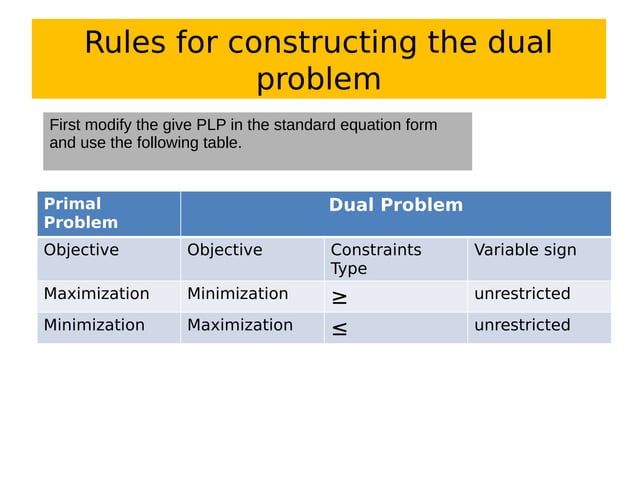 Rules for constructing the dual problem

First modify the give PLP in the standard equation form and use the following table.

| Primal Problem | Dual Problem | | |
|---|---|---|---|
| Objective | Objective | Constraints Type | Variable sign |
| Maximization | Minimization | $\geq$ | unrestricted |
| Minimization | Maximization | $\leq$ | unrestricted |